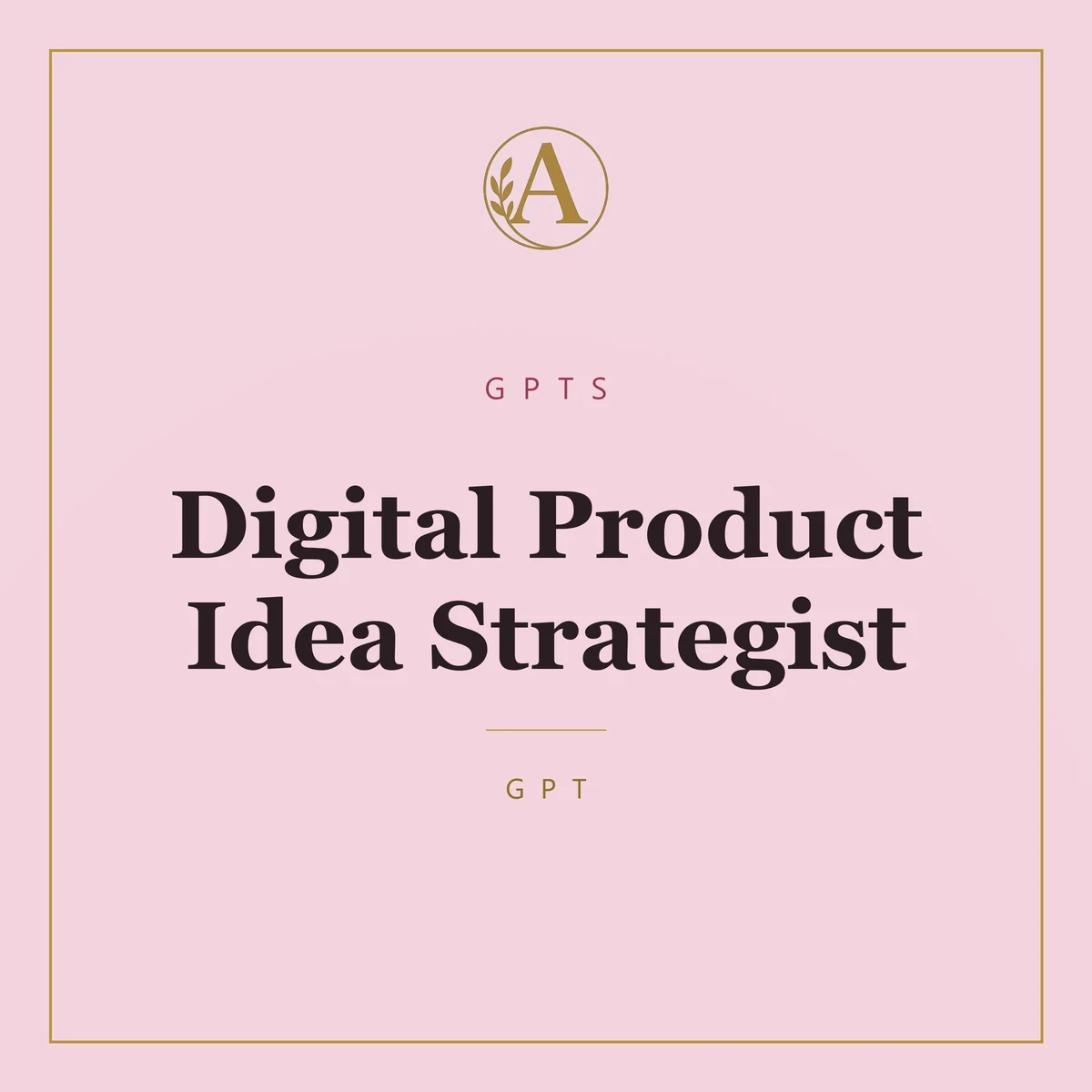 A

GPTS

Digital Product Idea Strategist

GPT